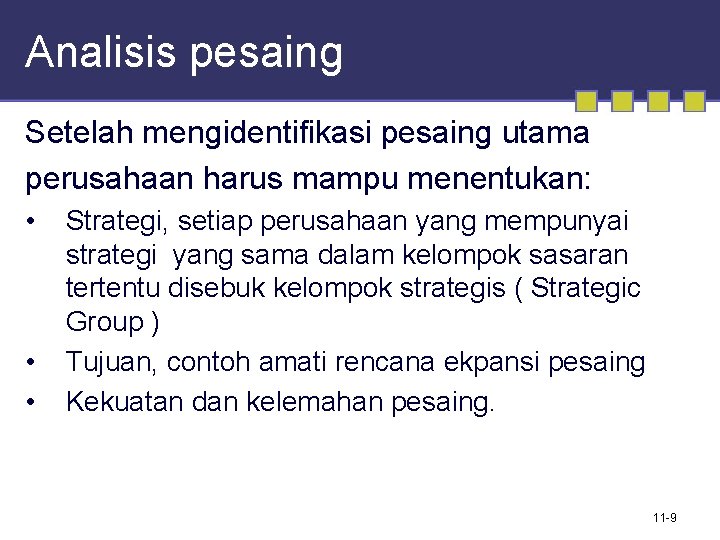 Analisis pesaing

Setelah mengidentifikasi pesaing utama perusahaan harus mampu menentukan:

• Strategi, setiap perusahaan yang mempunyai strategi yang sama dalam kelompok sasaran tertentu disebuk kelompok strategis ( Strategic Group )
• Tujuan, contoh amati rencana ekpansi pesaing
• Kekuatan dan kelemahan pesaing.

11-9